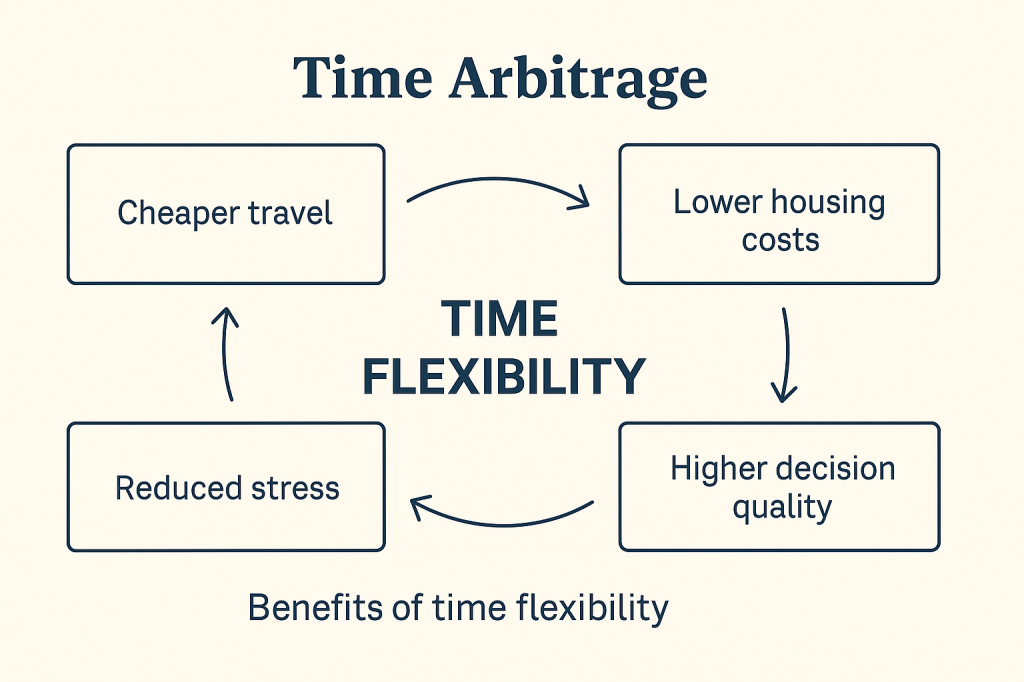 Time Arbitrage

Cheaper travel

Lower housing costs

TIME FLEXIBILITY

Higher decision quality

Reduced stress

Benefits of time flexibility